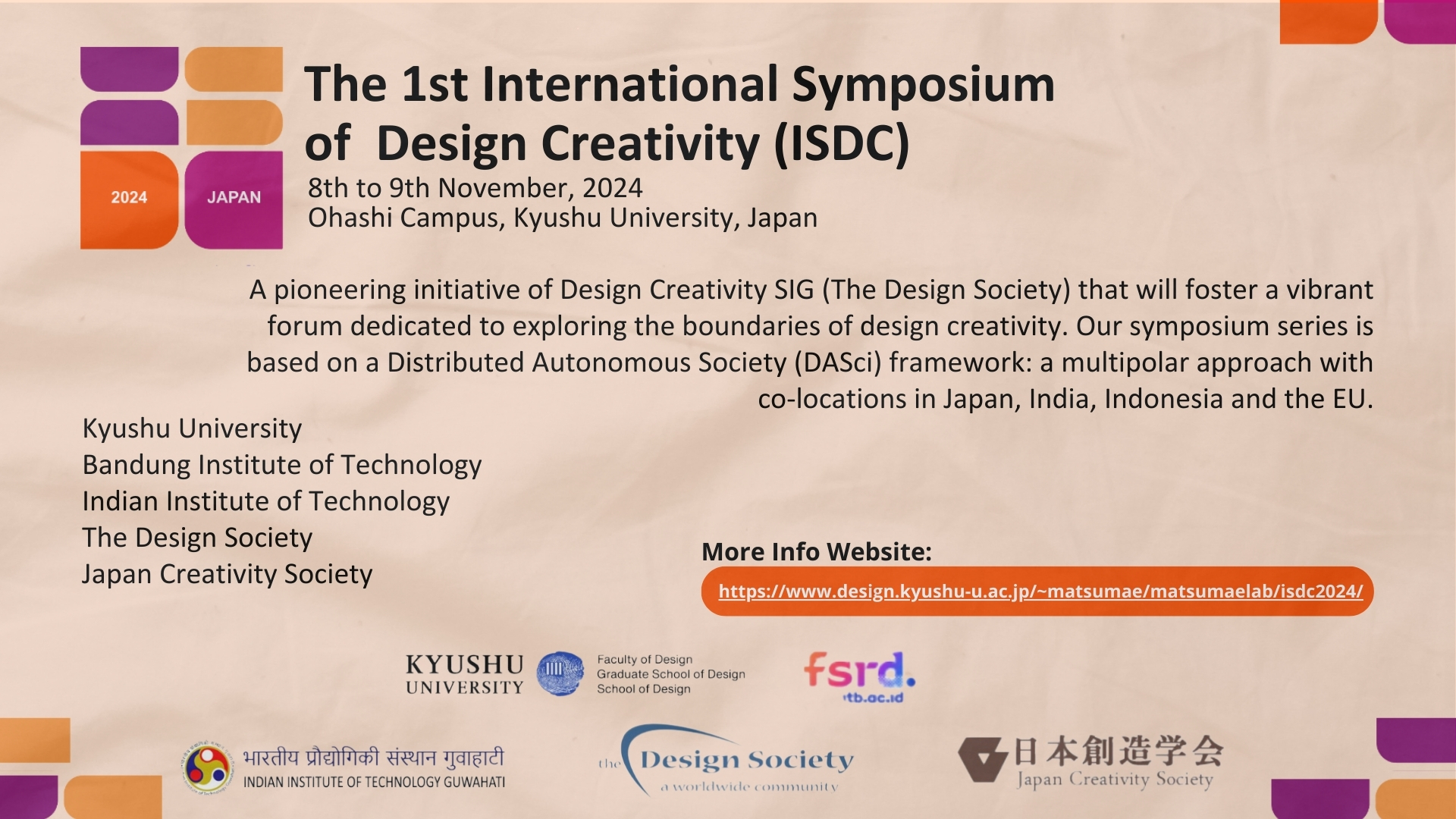 2024 JAPAN

The 1st International Symposium of Design Creativity (ISDC)

8th to 9th November, 2024
Ohashi Campus, Kyushu University, Japan

A pioneering initiative of Design Creativity SIG (The Design Society) that will foster a vibrant forum dedicated to exploring the boundaries of design creativity. Our symposium series is based on a Distributed Autonomous Society (DASci) framework: a multipolar approach with co-locations in Japan, India, Indonesia and the EU.

Kyushu University
Bandung Institute of Technology
Indian Institute of Technology
The Design Society
Japan Creativity Society

More Info Website:
https://www.design.kyushu-u.ac.jp/~matsumae/matsumaelab/isdc2024/

KYUSHU UNIVERSITY
Faculty of Design
Graduate School of Design
School of Design

fsrd.
itb.ac.id

भारतीय प्रौद्योगिकी संस्थान गुवाहाटी
INDIAN INSTITUTE OF TECHNOLOGY GUWAHATI

the Design Society
a worldwide community

日本創造学会
Japan Creativity Society